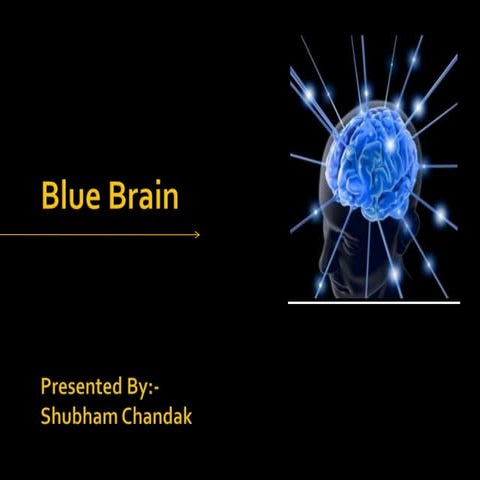 Blue Brain

Presented By:-
Shubham Chandak